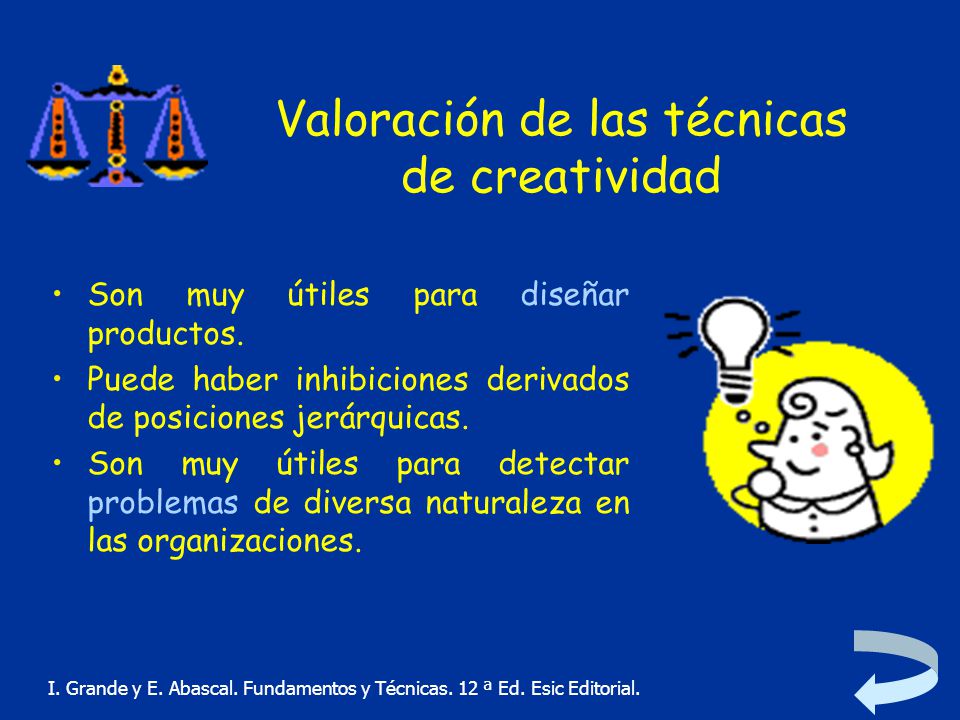 Valoración de las técnicas de creatividad

• Son muy útiles para diseñar productos.
• Puede haber inhibiciones derivados de posiciones jerárquicas.
• Son muy útiles para detectar problemas de diversa naturaleza en las organizaciones.

I. Grande y E. Abascal. Fundamentos y Técnicas. 12 ª Ed. Esic Editorial.